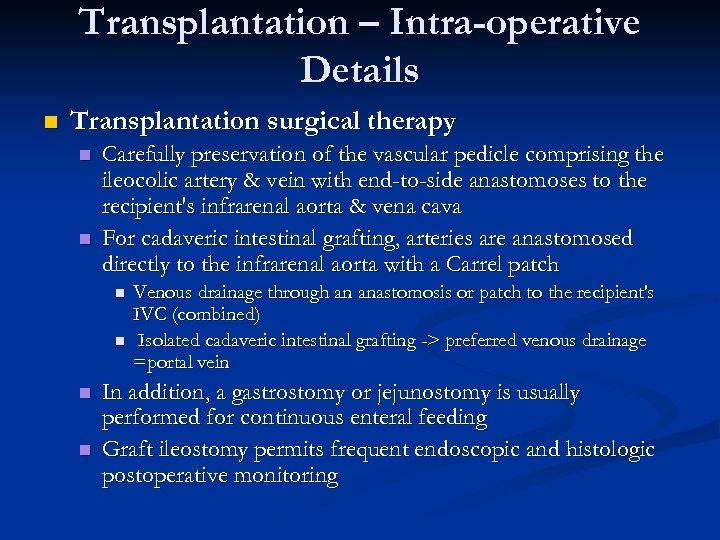 Transplantation – Intra-operative Details

Transplantation surgical therapy

Carefully preservation of the vascular pedicle comprising the ileocolic artery & vein with end-to-side anastomoses to the recipient's infrarenal aorta & vena cava

For cadaveric intestinal grafting, arteries are anastomosed directly to the infrarenal aorta with a Carrel patch

Venous drainage through an anastomosis or patch to the recipient's IVC (combined)

Isolated cadaveric intestinal grafting -> preferred venous drainage =portal vein

In addition, a gastrostomy or jejunostomy is usually performed for continuous enteral feeding

Graft ileostomy permits frequent endoscopic and histologic postoperative monitoring